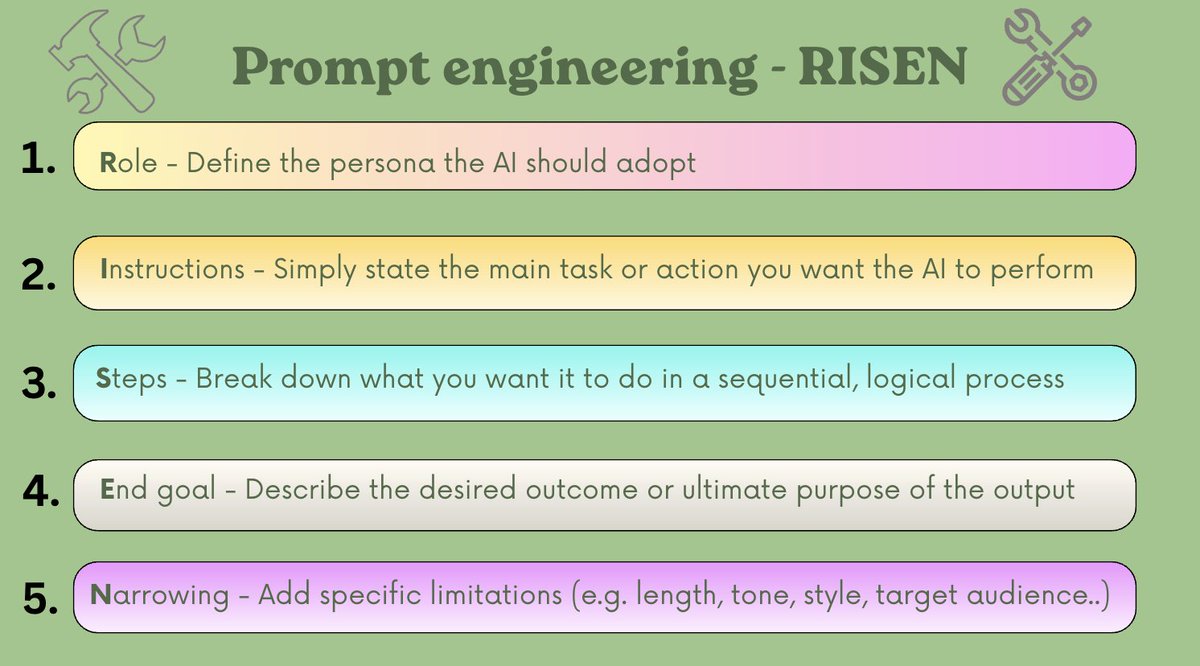 Prompt engineering - RISEN

1. Role - Define the persona the AI should adopt

2. Instructions - Simply state the main task or action you want the AI to perform

3. Steps - Break down what you want it to do in a sequential, logical process

4. End goal - Describe the desired outcome or ultimate purpose of the output

5. Narrowing - Add specific limitations (e.g. length, tone, style, target audience..)